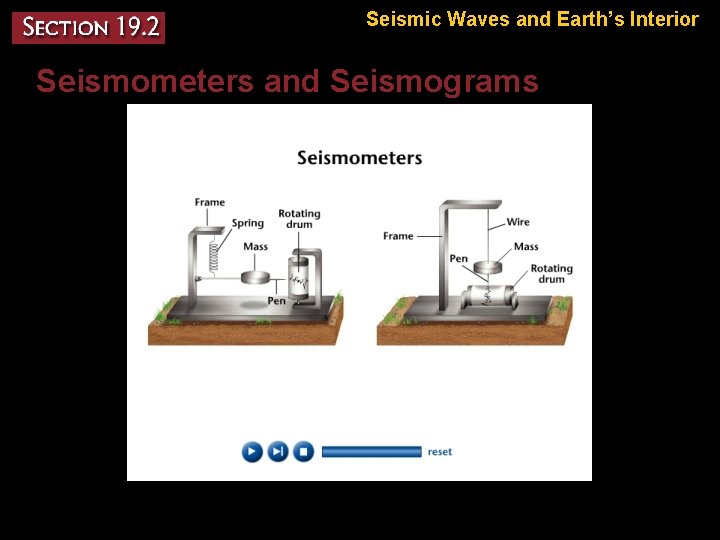 SECTION 19.2

Seismic Waves and Earth's Interior

Seismometers and Seismograms

Seismometers

Frame
Spring
Rotating drum
Mass
Pen

Frame
Wire
Mass
Pen
Rotating drum

reset